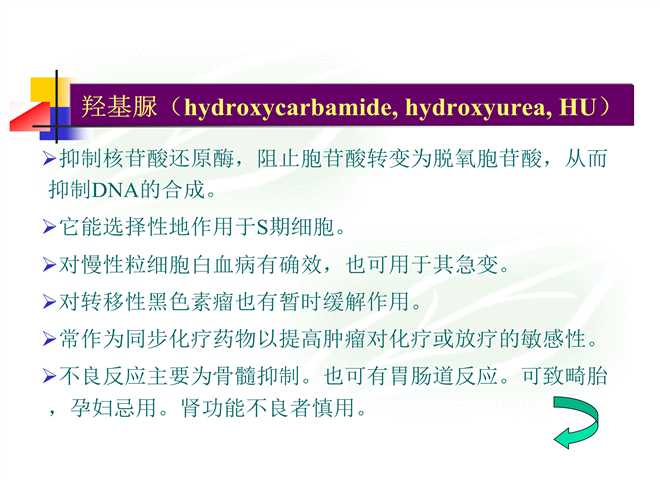 羟基脲（hydroxycarbamide, hydroxyurea, HU）

➢抑制核苷酸还原酶，阻止胞苷酸转变为脱氧胞苷酸，从而抑制DNA的合成。

➢它能选择性地作用于S期细胞。

➢对慢性粒细胞白血病有确效，也可用于其急变。

➢对转移性黑色素瘤也有暂时缓解作用。

➢常作为同步化疗药物以提高肿瘤对化疗或放疗的敏感性。

➢不良反应主要为骨髓抑制。也可有胃肠道反应。可致畸胎，孕妇忌用。肾功能不良者慎用。